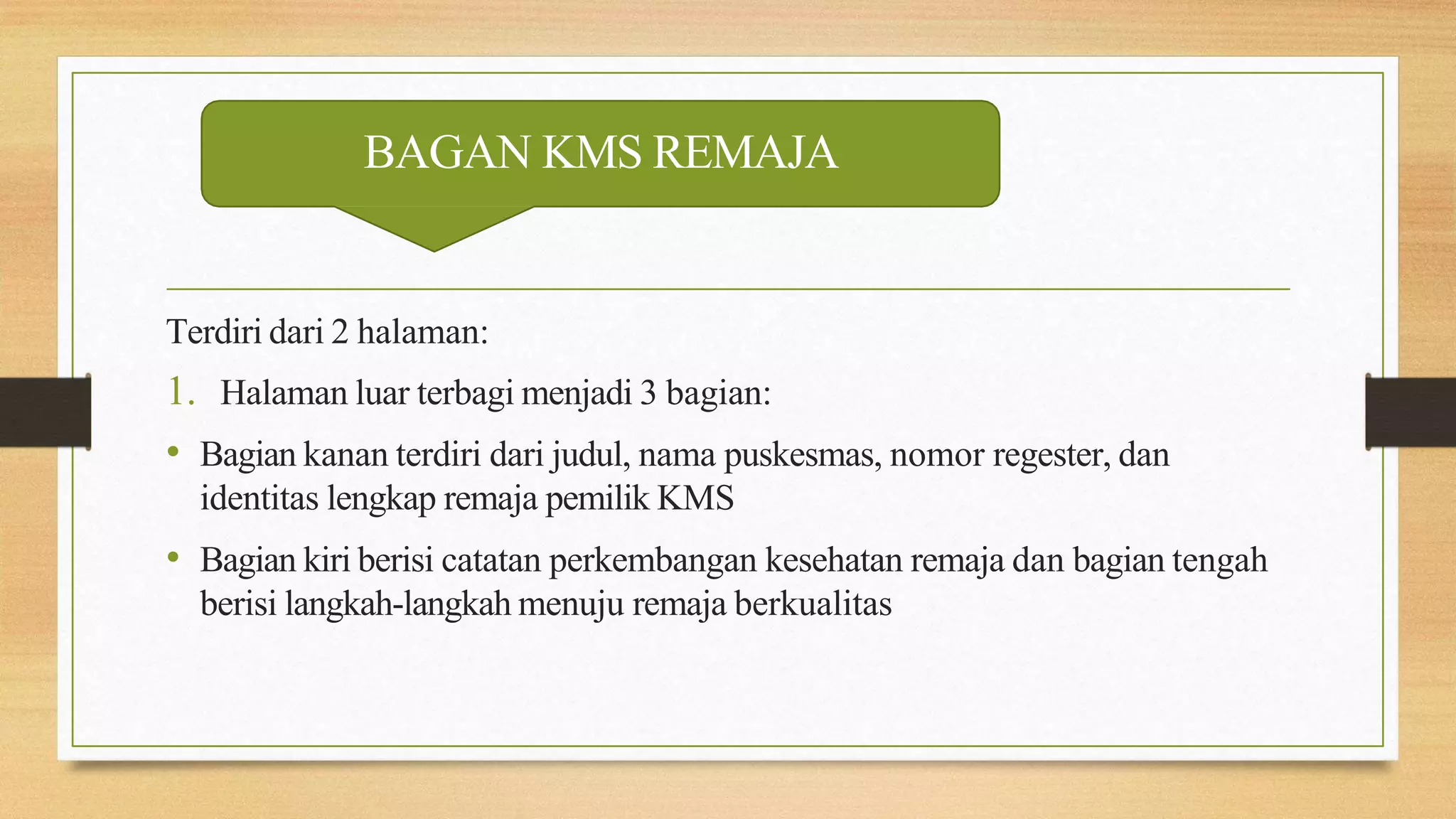 BAGAN KMS REMAJA

Terdiri dari 2 halaman:

1. Halaman luar terbagi menjadi 3 bagian:

• Bagian kanan terdiri dari judul, nama puskesmas, nomor regester, dan identitas lengkap remaja pemilik KMS

• Bagian kiri berisi catatan perkembangan kesehatan remaja dan bagian tengah berisi langkah-langkah menuju remaja berkualitas